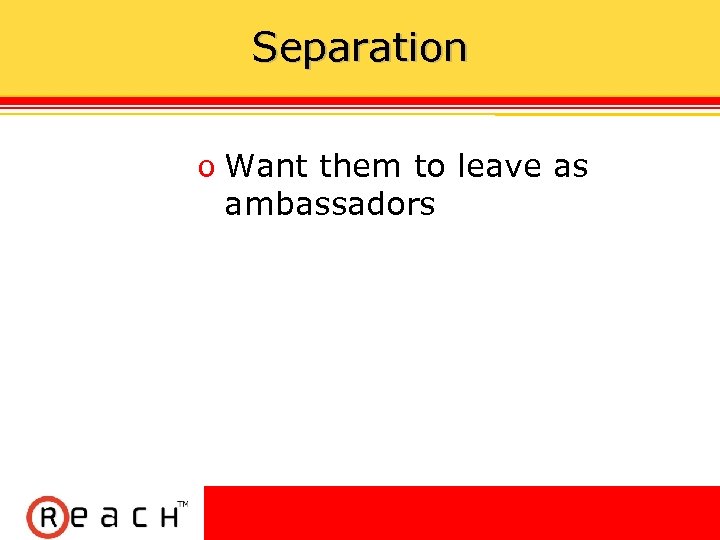 Separation

o Want them to leave as ambassadors

ReacH™